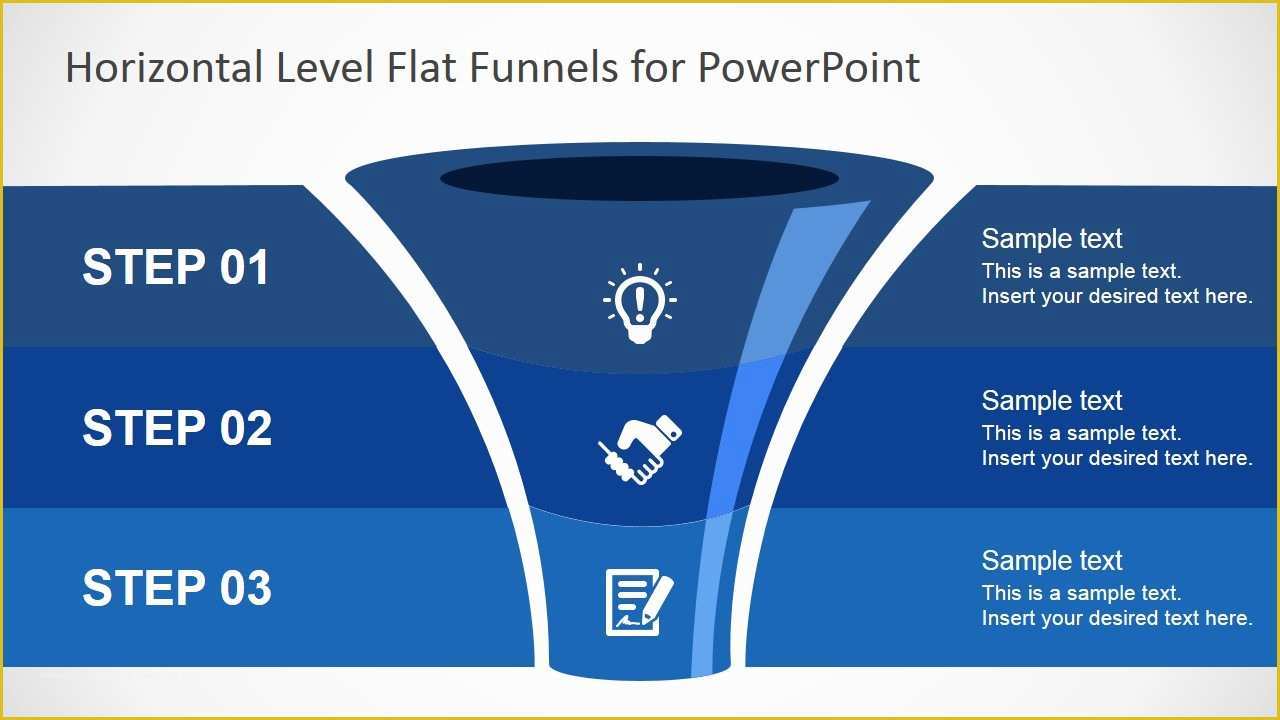 Horizontal Level Flat Funnels for PowerPoint

STEP 01

Sample text
This is a sample text.
Insert your desired text here.

STEP 02

Sample text
This is a sample text.
Insert your desired text here.

STEP 03

Sample text
This is a sample text.
Insert your desired text here.